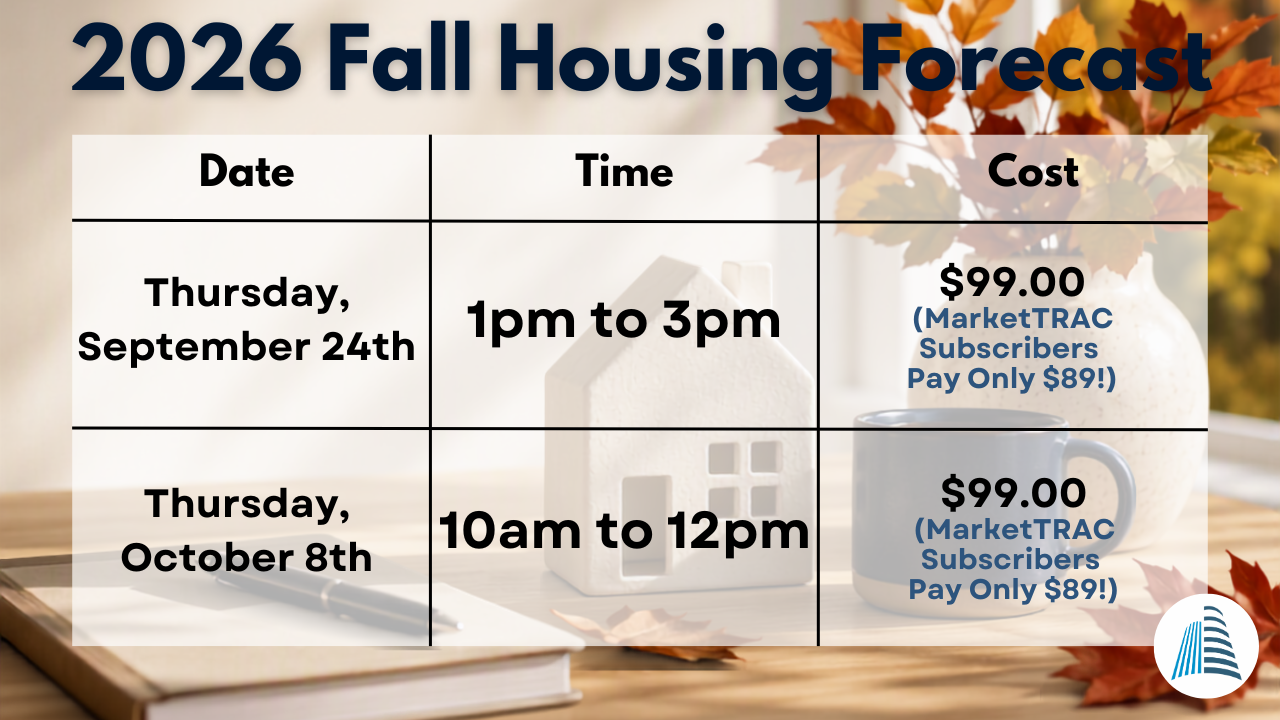 2026 Fall Housing Forecast

| Date | Time | Cost |
|---|---|---|
| Thursday, September 24th | 1pm to 3pm | \$99.00 (MarketTRAC Subscribers Pay Only \$89!) |
| Thursday, October 8th | 10am to 12pm | \$99.00 (MarketTRAC Subscribers Pay Only \$89!) |